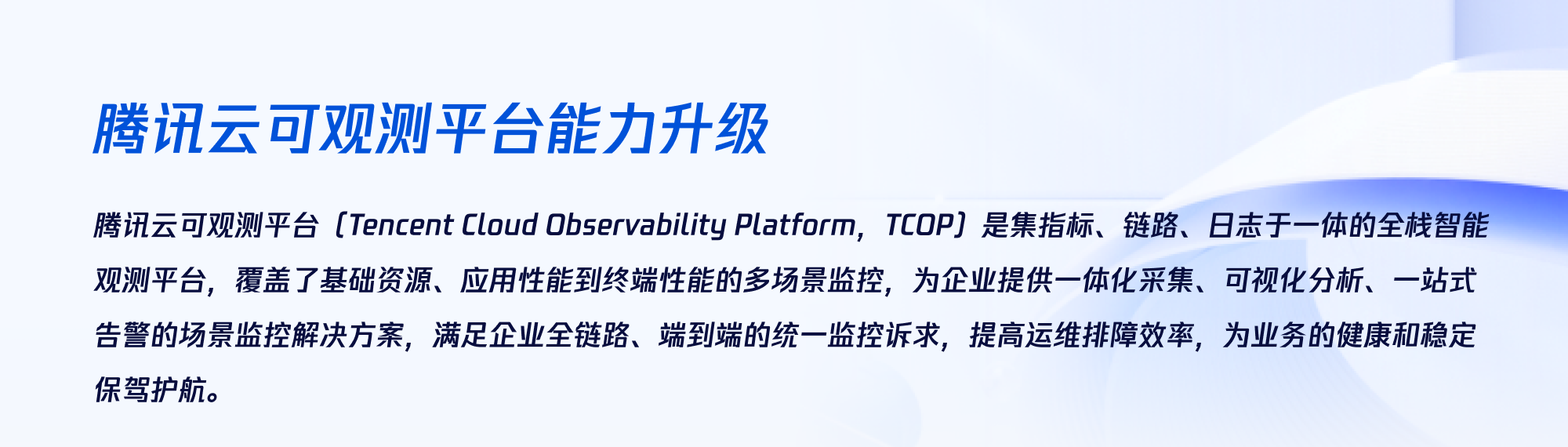 腾讯云可观测平台能力升级

腾讯云可观测平台（Tencent Cloud Observability Platform，TCOP）是集指标、链路、日志于一体的全栈智能观测平台，覆盖了基础资源、应用性能到终端性能的多场景监控，为企业提供一体化采集、可视化分析、一站式告警的场景监控解决方案，满足企业全链路、端到端的统一监控诉求，提高运维排障效率，为业务的健康和稳定保驾护航。